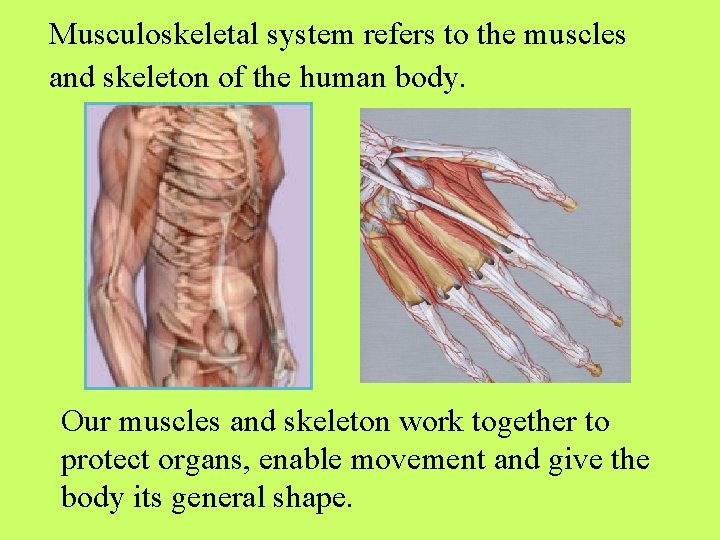 Musculoskeletal system refers to the muscles and skeleton of the human body.

Our muscles and skeleton work together to protect organs, enable movement and give the body its general shape.